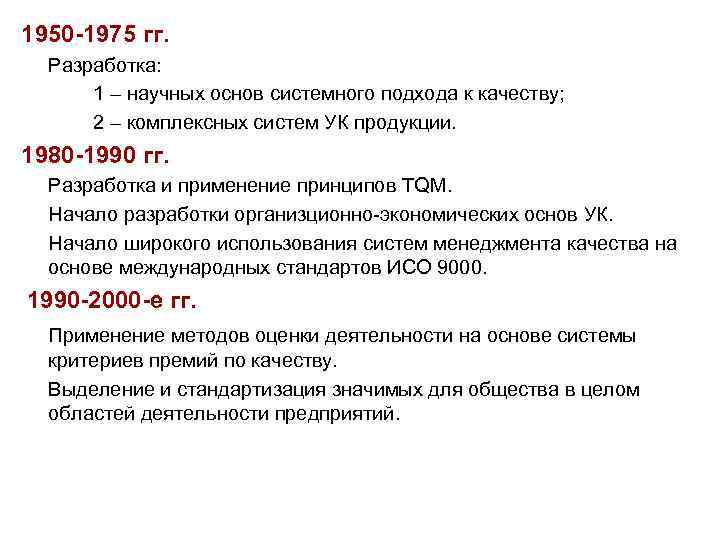 1950-1975 гг.

Разработка:

1 – научных основ системного подхода к качеству;

2 – комплексных систем УК продукции.

1980-1990 гг.

Разработка и применение принципов TQM.

Начало разработки организционно-экономических основ УК.

Начало широкого использования систем менеджмента качества на основе международных стандартов ИСО 9000.

1990-2000-е гг.

Применение методов оценки деятельности на основе системы критериев премий по качеству.

Выделение и стандартизация значимых для общества в целом областей деятельности предприятий.